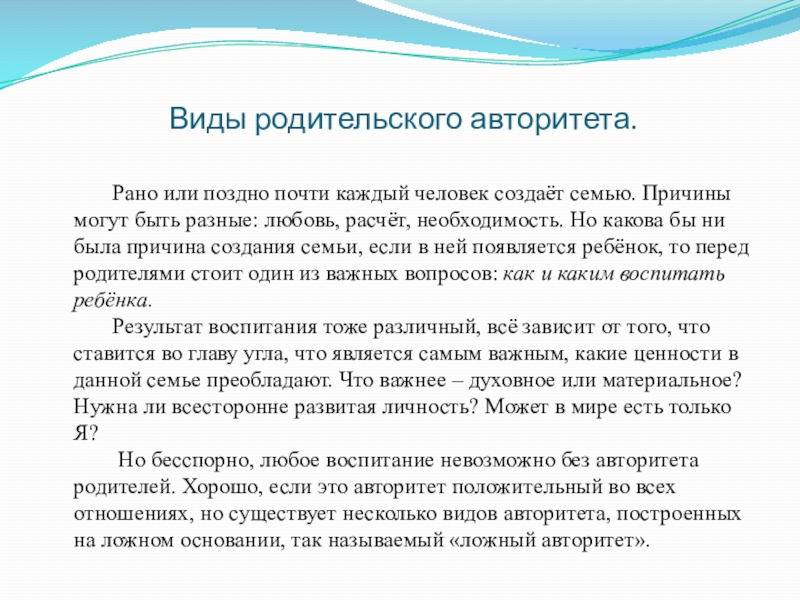 Виды родительского авторитета.

Рано или поздно почти каждый человек создаёт семью. Причины могут быть разные: любовь, расчёт, необходимость. Но какова бы ни была причина создания семьи, если в ней появляется ребёнок, то перед родителями стоит один из важных вопросов: как и каким воспитать ребёнка.

Результат воспитания тоже различный, всё зависит от того, что ставится во главу угла, что является самым важным, какие ценности в данной семье преобладают. Что важнее – духовное или материальное? Нужна ли всесторонне развитая личность? Может в мире есть только Я?

Но бесспорно, любое воспитание невозможно без авторитета родителей. Хорошо, если это авторитет положительный во всех отношениях, но существует несколько видов авторитета, построенных на ложном основании, так называемый «ложный авторитет».